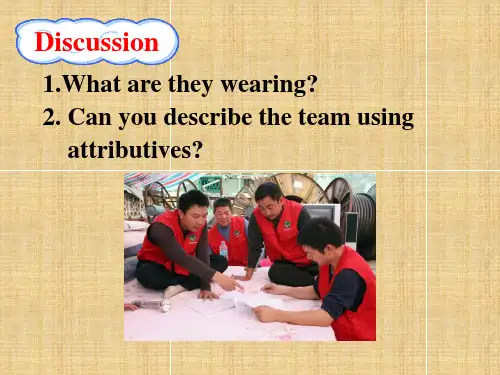 Discussion

1.What are they wearing?

2. Can you describe the team using attributives?